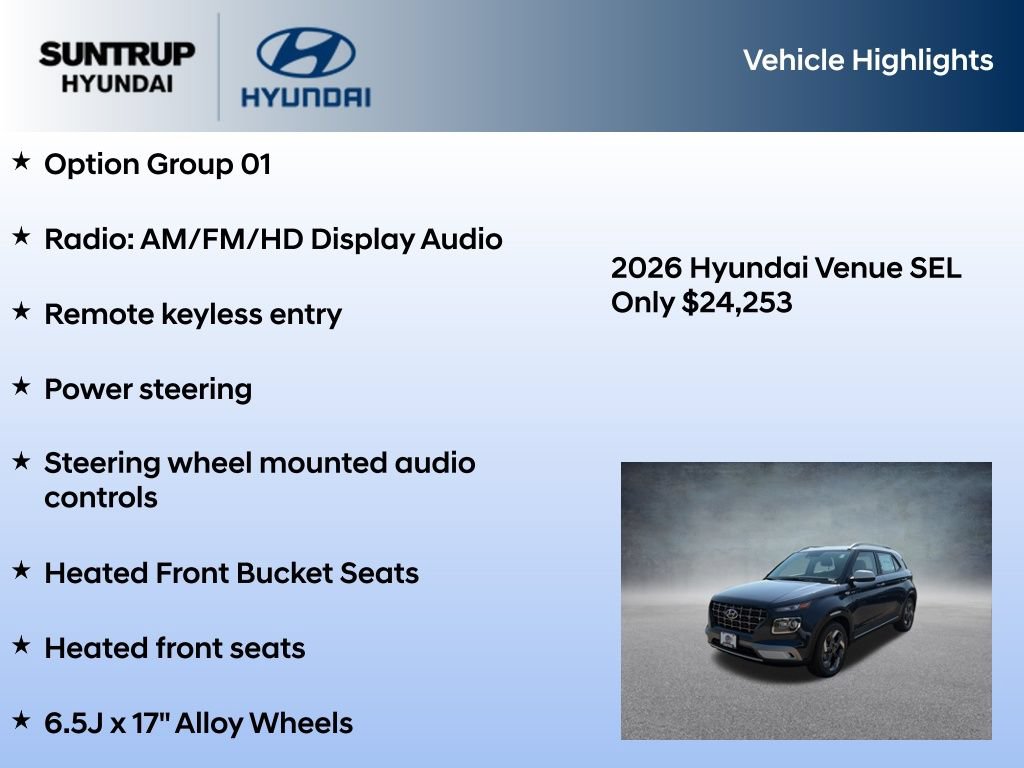 SUNTRUP HYUNDAI

HYUNDAI

Vehicle Highlights

★ Option Group 01

★ Radio: AM/FM/HD Display Audio

★ Remote keyless entry

★ Power steering

★ Steering wheel mounted audio controls

★ Heated Front Bucket Seats

★ Heated front seats

★ 6.5J x 17" Alloy Wheels

2026 Hyundai Venue SEL
Only $24,253